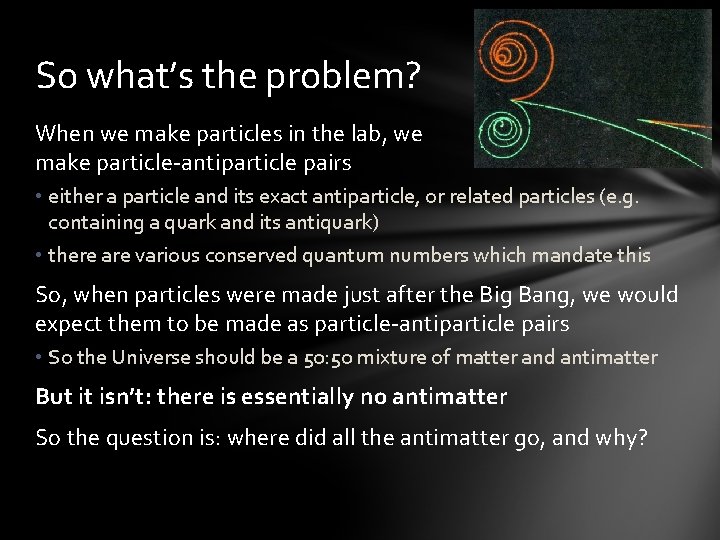 So what's the problem?

When we make particles in the lab, we make particle-antiparticle pairs

• either a particle and its exact antiparticle, or related particles (e.g. containing a quark and its antiquark)
• there are various conserved quantum numbers which mandate this

So, when particles were made just after the Big Bang, we would expect them to be made as particle-antiparticle pairs

• So the Universe should be a 50:50 mixture of matter and antimatter

But it isn't: there is essentially no antimatter

So the question is: where did all the antimatter go, and why?